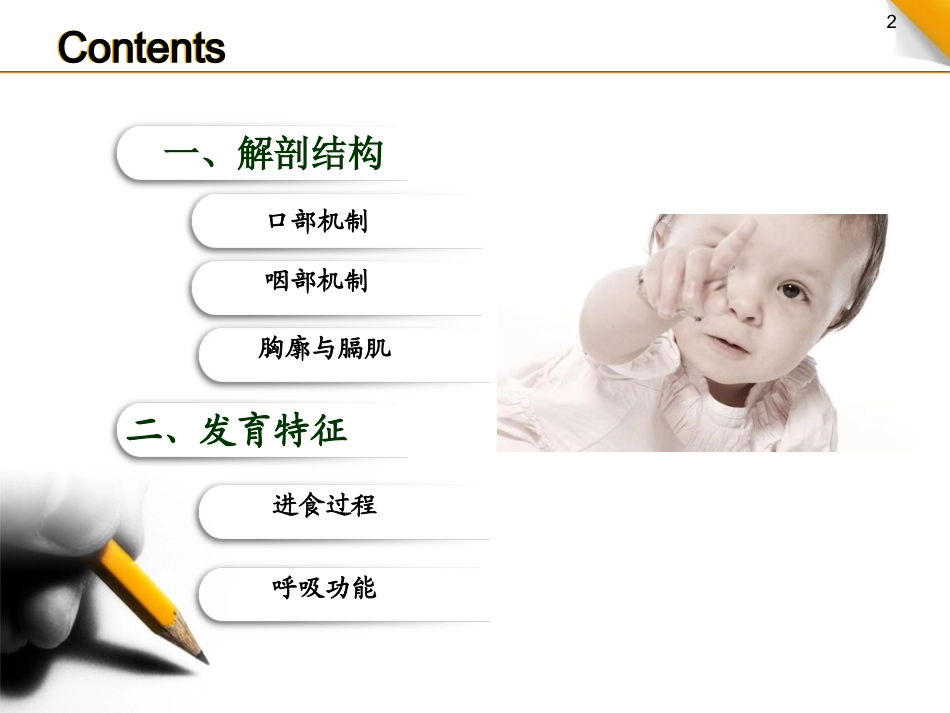 2

Contents

一、解剖结构

口部机制

咽部机制

胸廓与膈肌

二、发育特征

进食过程

呼吸功能